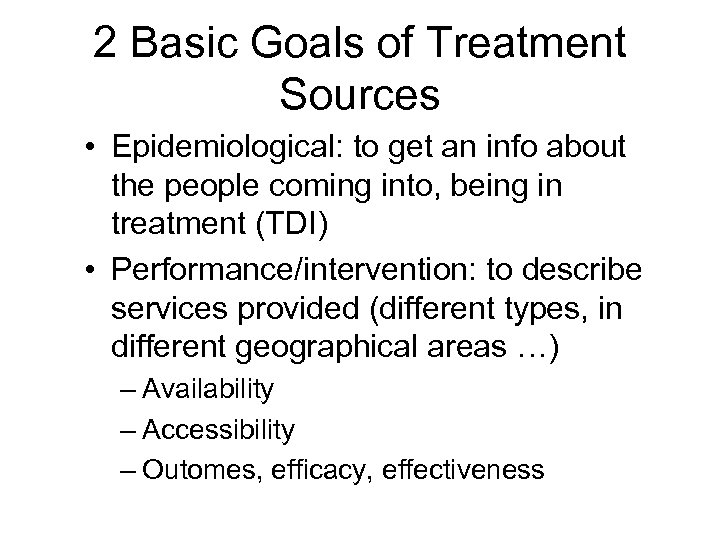 2 Basic Goals of Treatment Sources

• Epidemiological: to get an info about the people coming into, being in treatment (TDI)

• Performance/intervention: to describe services provided (different types, in different geographical areas …)

– Availability

– Accessibility

– Outomes, efficacy, effectiveness